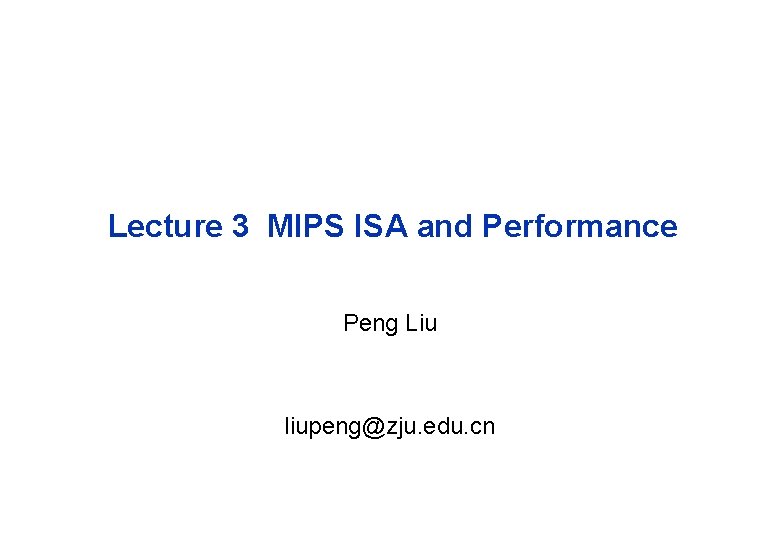 Lecture 3 MIPS ISA and Performance

Peng Liu

liupeng@zju.edu.cn